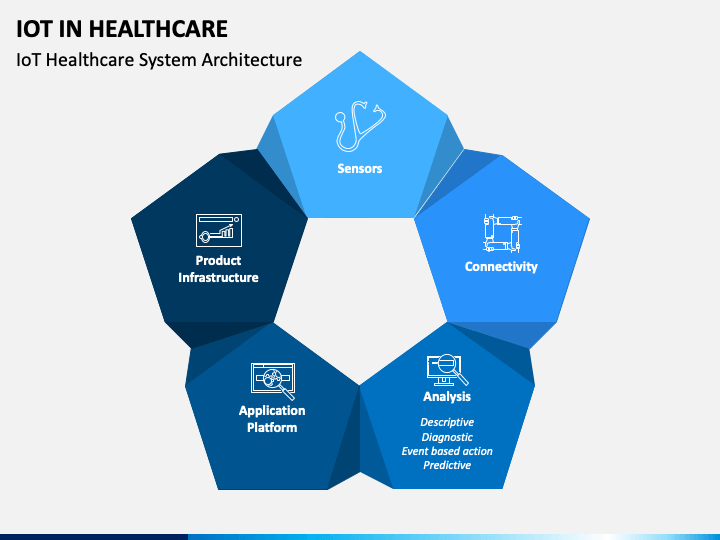 IOT IN HEALTHCARE

IoT Healthcare System Architecture

Sensors

Connectivity

Analysis

Descriptive
Diagnostic
Event based action
Predictive

Application Platform

Product Infrastructure